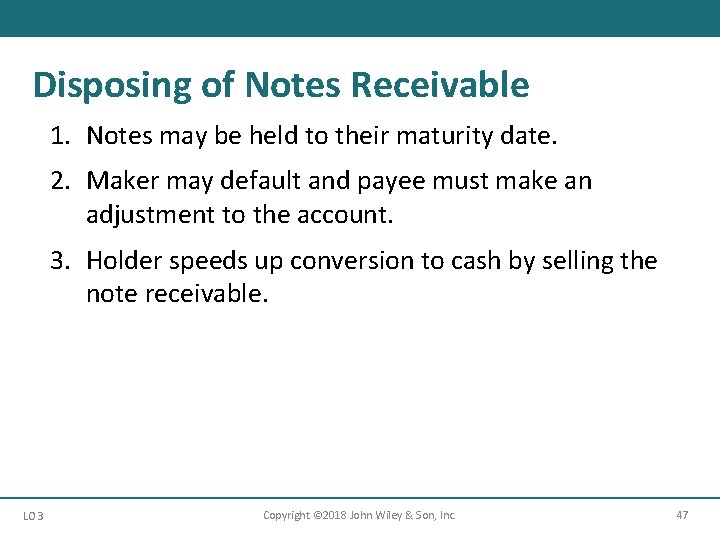 Disposing of Notes Receivable

1. Notes may be held to their maturity date.

2. Maker may default and payee must make an adjustment to the account.

3. Holder speeds up conversion to cash by selling the note receivable.

LO 3

Copyright ©2018 John Wiley & Son, Inc.

47